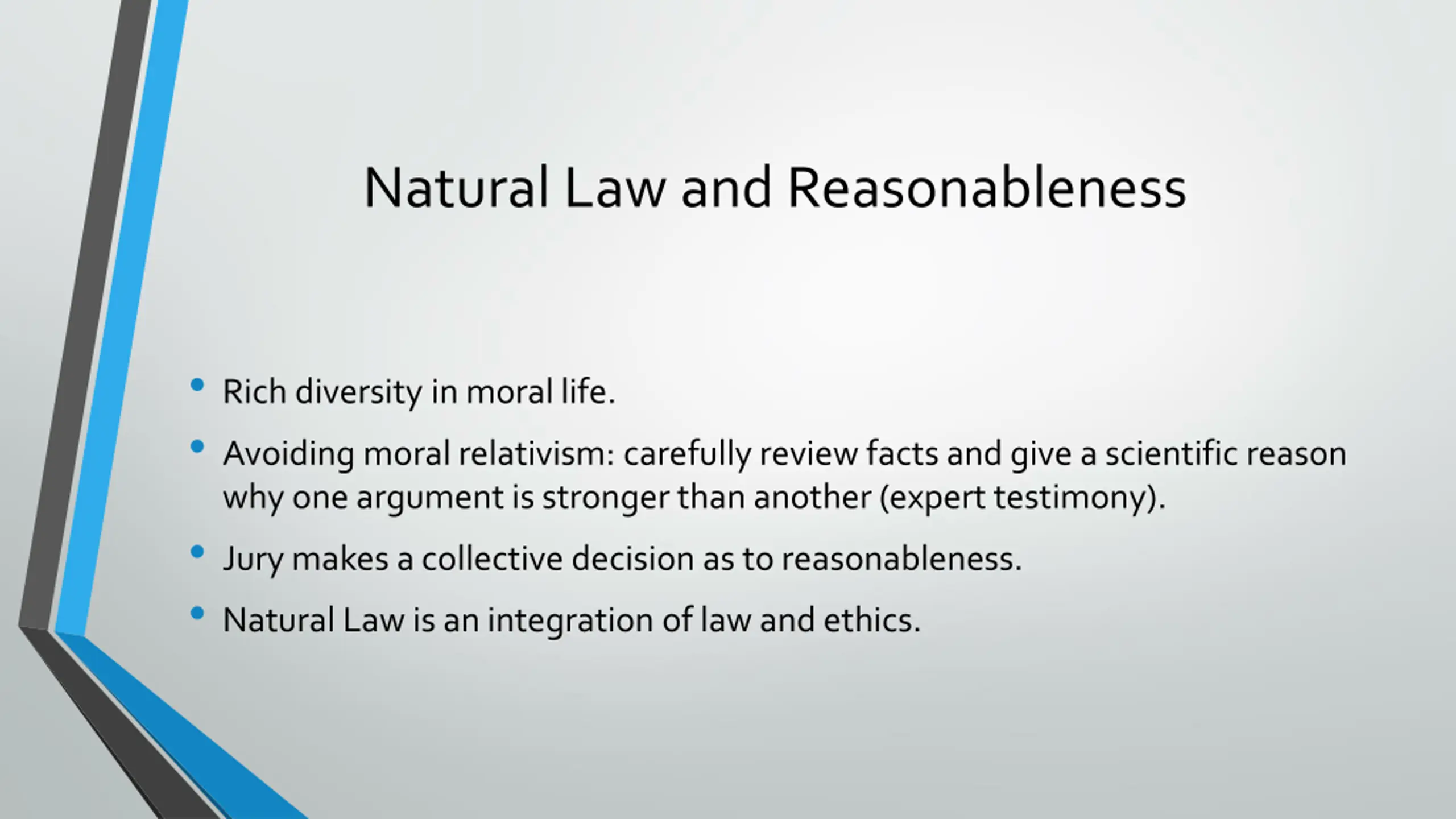 Natural Law and Reasonableness

• Rich diversity in moral life.
• Avoiding moral relativism: carefully review facts and give a scientific reason why one argument is stronger than another (expert testimony).
• Jury makes a collective decision as to reasonableness.
• Natural Law is an integration of law and ethics.